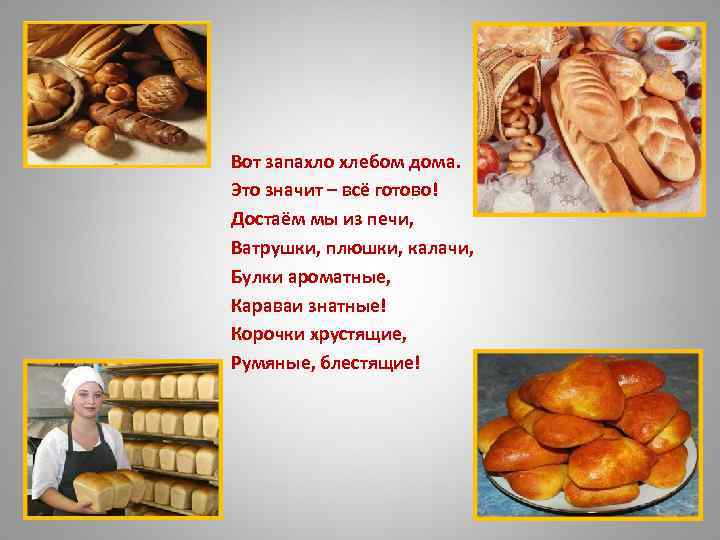 Вот запахло хлебом дома.
Это значит – всё готово!
Достаём мы из печи,
Ватрушки, плюшки, калачи,
Булки ароматные,
Караваи знатные!
Корочки хрустящие,
Румяные, блестящие!